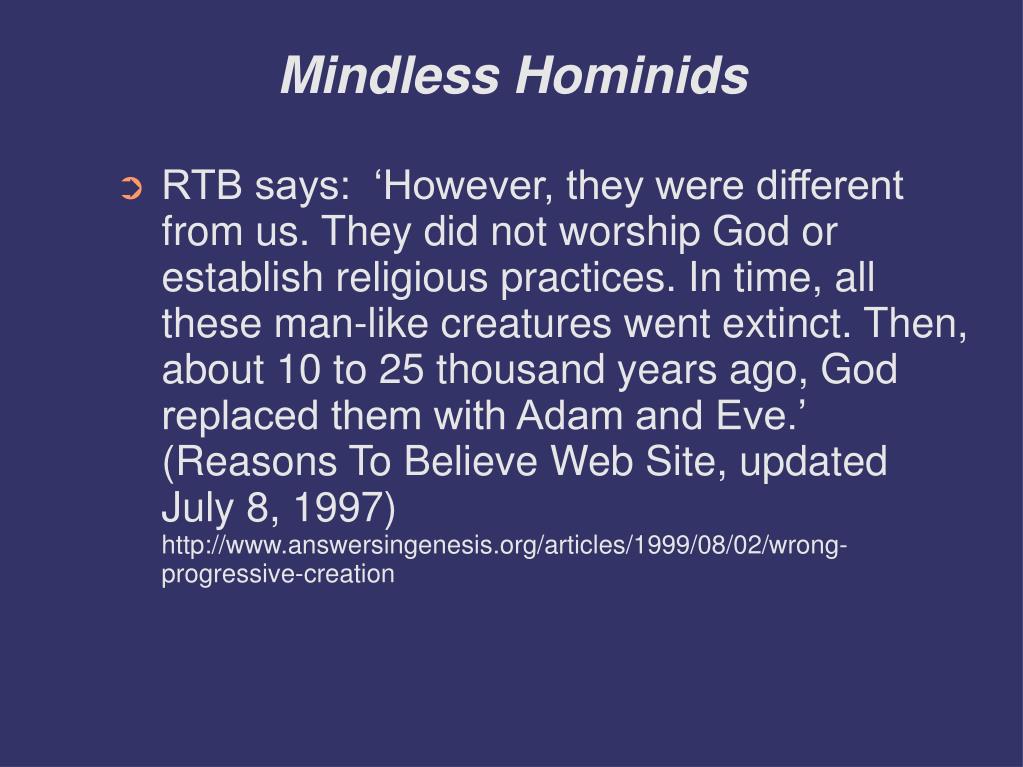 Mindless Hominids

RTB says: ‘However, they were different from us. They did not worship God or establish religious practices. In time, all these man-like creatures went extinct. Then, about 10 to 25 thousand years ago, God replaced them with Adam and Eve.’ (Reasons To Believe Web Site, updated July 8, 1997) http://www.answersingenesis.org/articles/1999/08/02/wrong-progressive-creation